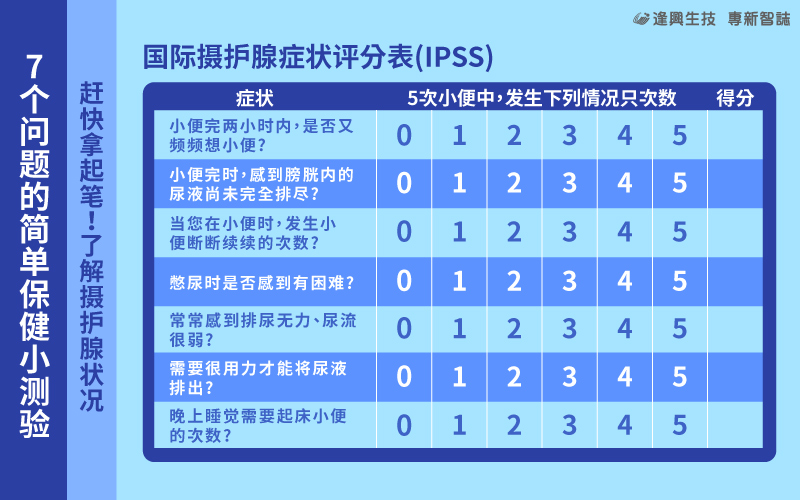 逢興生技 專新智誌

7个问题的简单保健小测验

赶快拿起笔！了解摄护腺状况

国际摄护腺症状评分表(IPSS)

| 症状 | 5次小便中，发生下列情况只次数 | | | | | | 得分 |
|---|---|---|---|---|---|---|---|
| 小便完两小时内，是否又频频想小便？ | 0 | 1 | 2 | 3 | 4 | 5 | |
| 小便完时，感到膀胱内的尿液尚未完全排尽？ | 0 | 1 | 2 | 3 | 4 | 5 | |
| 当您在小便时，发生小便断断续续的次数？ | 0 | 1 | 2 | 3 | 4 | 5 | |
| 憋尿时是否感到有困难？ | 0 | 1 | 2 | 3 | 4 | 5 | |
| 常常感到排尿无力、尿流很弱？ | 0 | 1 | 2 | 3 | 4 | 5 | |
| 需要很用力才能将尿液排出？ | 0 | 1 | 2 | 3 | 4 | 5 | |
| 晚上睡觉需要起床小便的次数？ | 0 | 1 | 2 | 3 | 4 | 5 | |